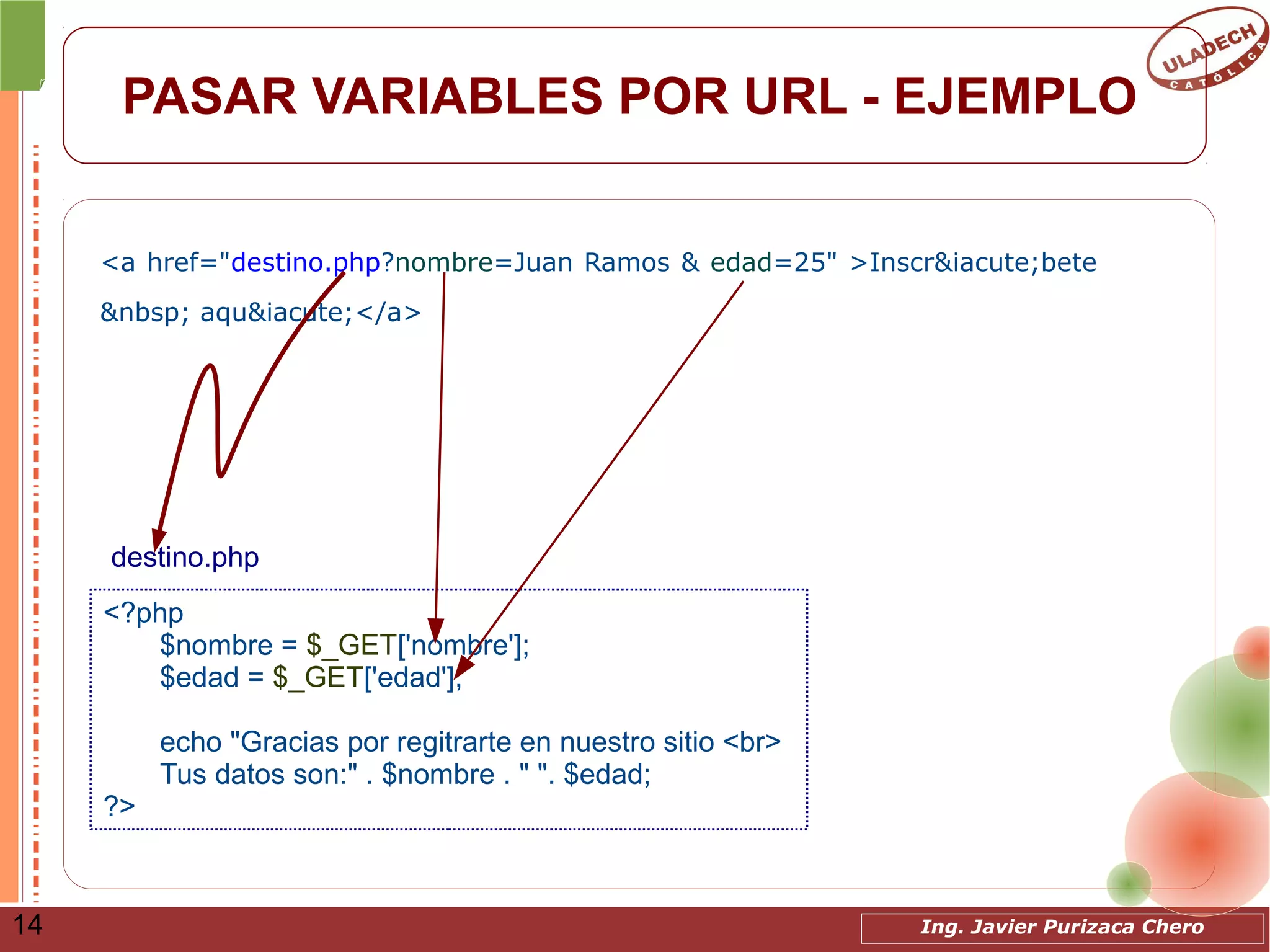 ULADECH
CATÓLICA

PASAR VARIABLES POR URL - EJEMPLO

<a href="destino.php?nombre=Juan Ramos & edad=25" >Inscr&iacute;bete &nbsp; aqu&iacute;</a>

destino.php

<?php
$nombre = $_GET['nombre'];
$edad = $_GET['edad'];

echo "Gracias por regitrarte en nuestro sitio <br>
Tus datos son:" . $nombre . " ". $edad;
?>

14

Ing. Javier Purizaca Chero